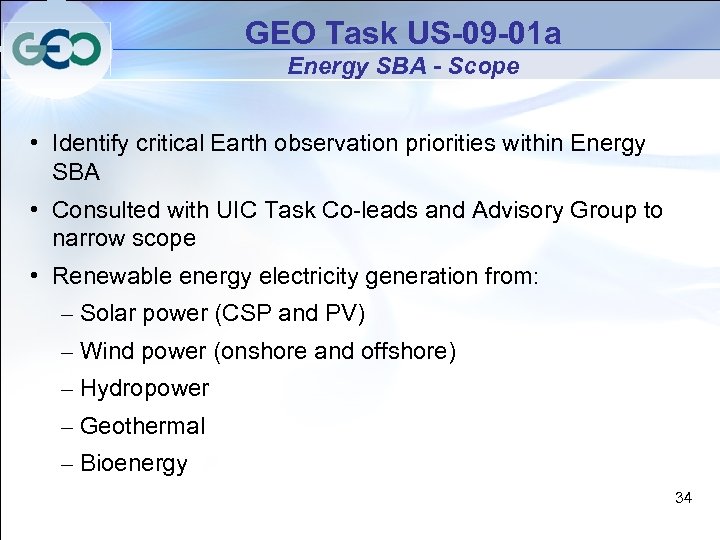 GEO

GEO Task US-09-01a
Energy SBA - Scope

• Identify critical Earth observation priorities within Energy SBA
• Consulted with UIC Task Co-leads and Advisory Group to narrow scope
• Renewable energy electricity generation from:
– Solar power (CSP and PV)
– Wind power (onshore and offshore)
– Hydropower
– Geothermal
– Bioenergy

34